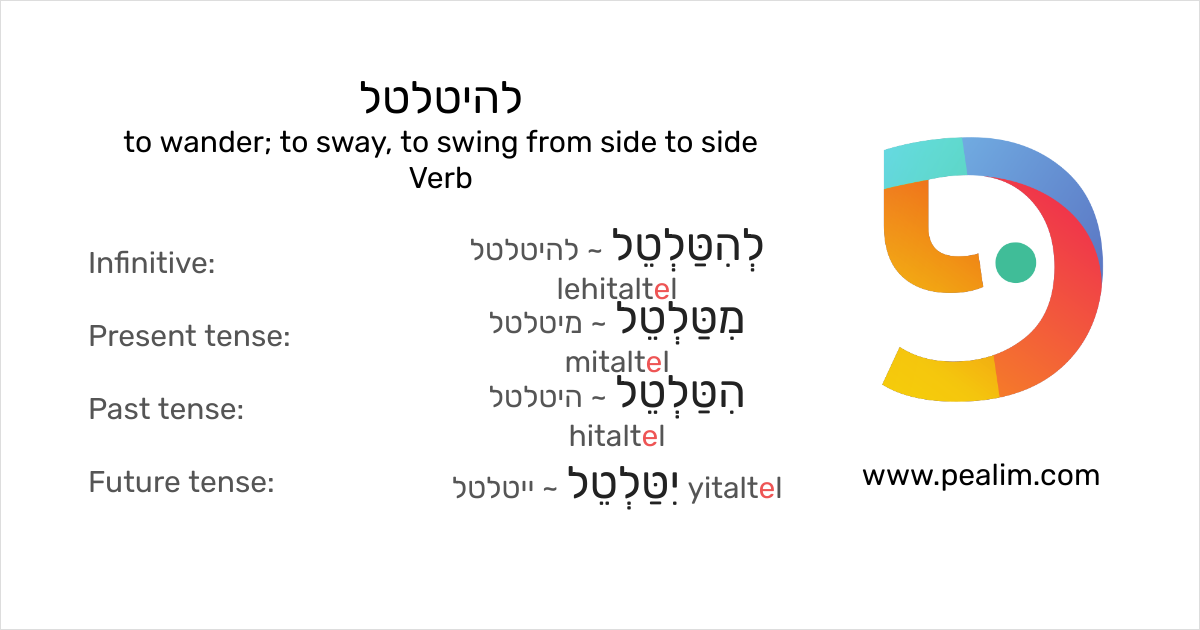 להיטלטל
to wander; to sway, to swing from side to side
Verb

Infinitive: לְהִטַּלְטֵל ~ להיטלטל
lehitaltel

Present tense: מִטַּלְטֵל ~ מיטלטל
mitaltel

Past tense: הִטַּלְטֵל ~ היטלטל
hitaltel

Future tense: יִטַּלְטֵל ~ ייטלטל yitaltel

www.pealim.com